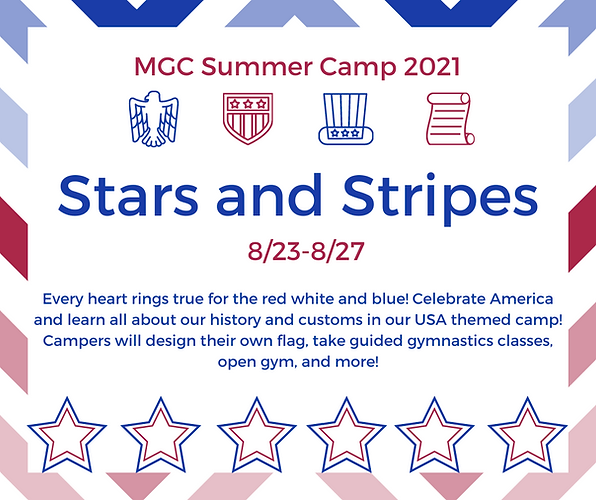 MGC Summer Camp 2021

Stars and Stripes

8/23-8/27

Every heart rings true for the red white and blue! Celebrate America and learn all about our history and customs in our USA themed camp! Campers will design their own flag, take guided gymnastics classes, open gym, and more!